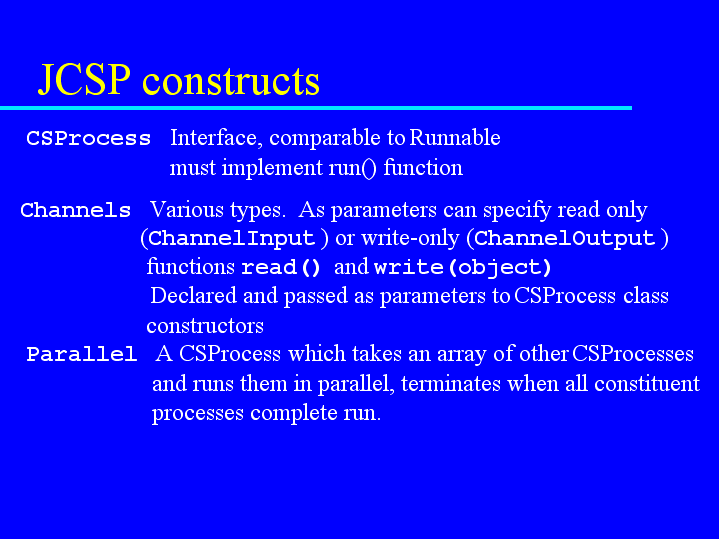 JCSP constructs

CSProcess Interface, comparable to Runnable
must implement run() function

Channels Various types. As parameters can specify read only (ChannelInput ) or write-only (ChannelOutput )
functions read() and write(object)
Declared and passed as parameters to CSProcess class constructors

Parallel A CSProcess which takes an array of other CSProcesses and runs them in parallel, terminates when all constituent processes complete run.